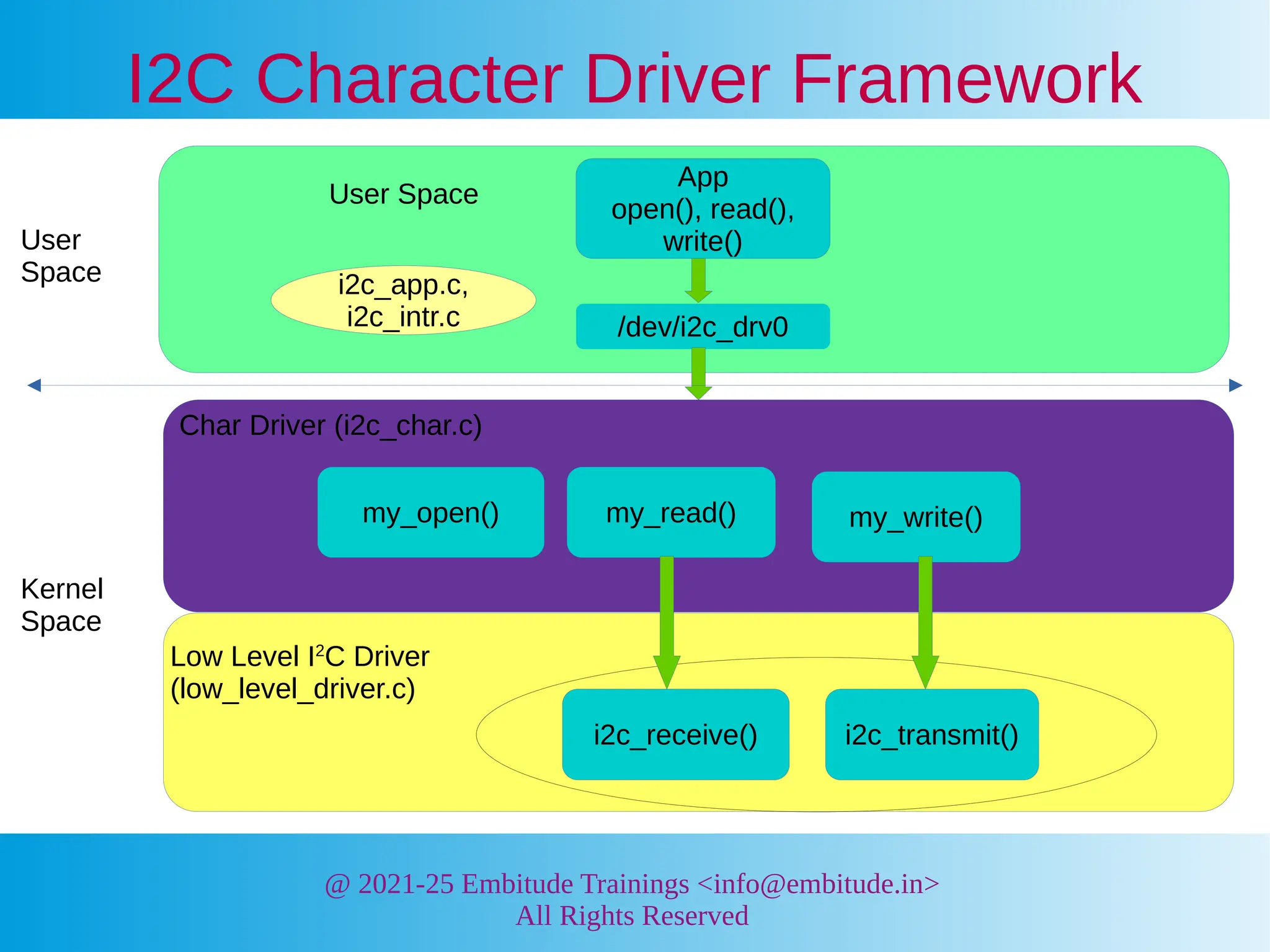 I2C Character Driver Framework

User Space

User Space

App
open(), read(),
write()

i2c_app.c,
i2c_intr.c

/dev/i2c_drv0

Char Driver (i2c_char.c)

my_open()

my_read()

my_write()

Kernel Space

Low Level I$^2$C Driver
(low_level_driver.c)

i2c_receive()

i2c_transmit()

@ 2021-25 Embitude Trainings <info@embitude.in>
All Rights Reserved